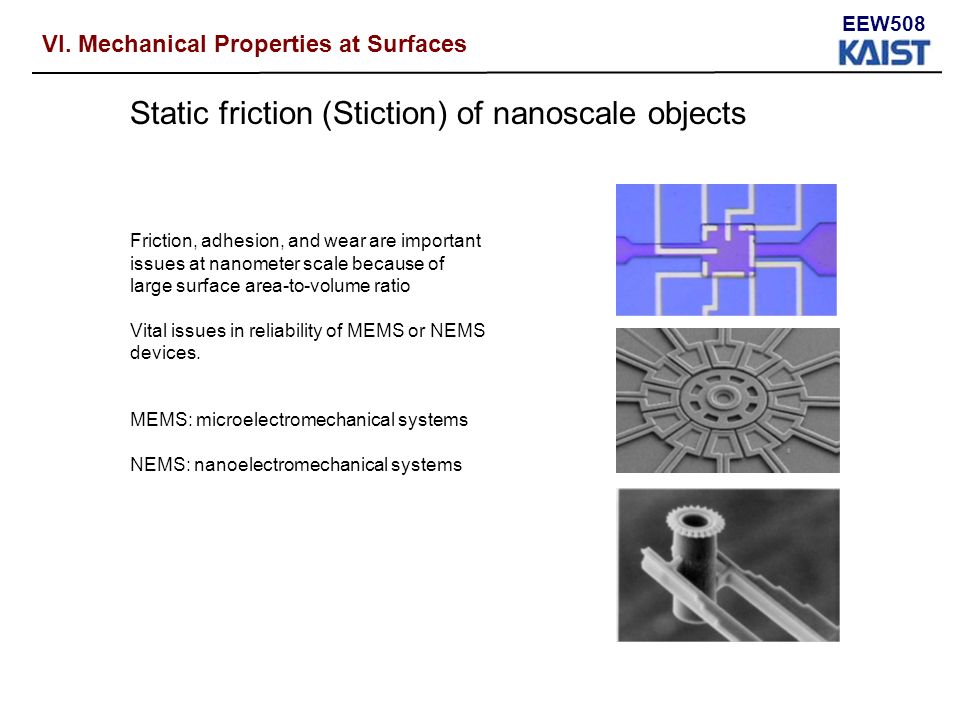 VI. Mechanical Properties at Surfaces

EEW508
KAIST

Static friction (Stiction) of nanoscale objects

Friction, adhesion, and wear are important issues at nanometer scale because of large surface area-to-volume ratio

Vital issues in reliability of MEMS or NEMS devices.

MEMS: microelectromechanical systems

NEMS: nanoelectromechanical systems